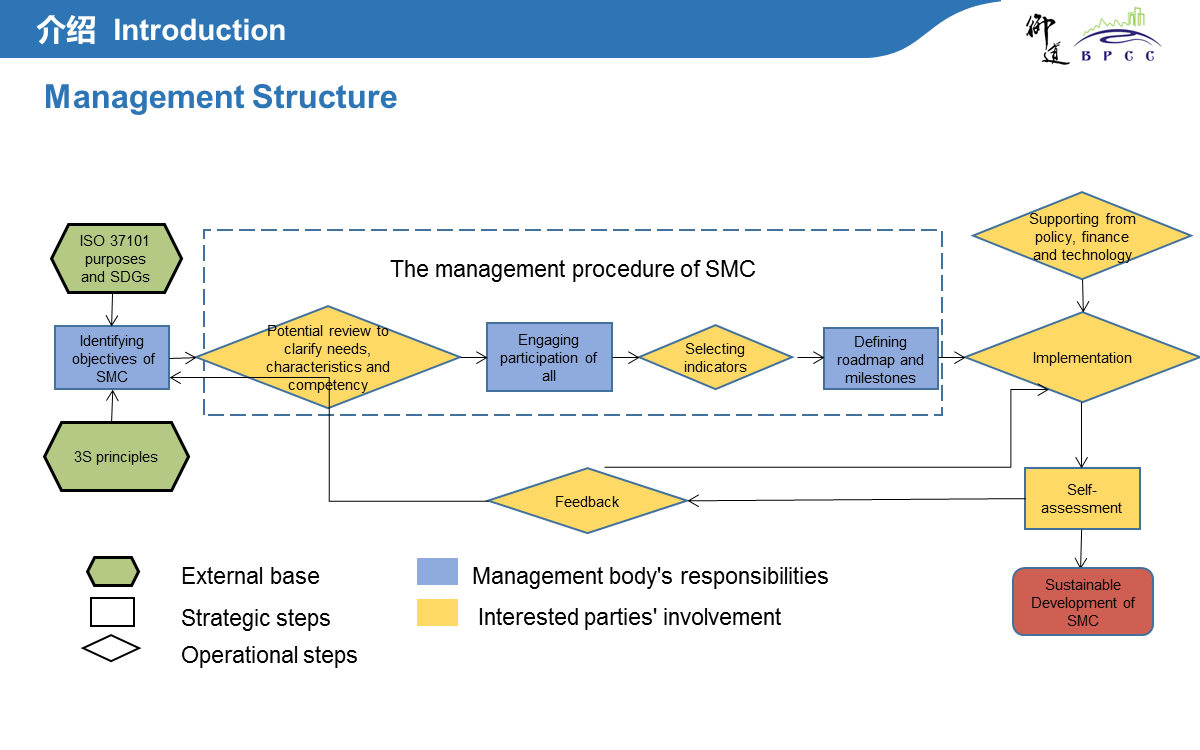 介绍 Introduction

御道 BPCC

Management Structure

ISO 37101 purposes and SDGs

Identifying objectives of SMC

3S principles

The management procedure of SMC

Potential review to clarify needs, characteristics and competency

Engaging participation of all

Selecting indicators

Defining roadmap and milestones

Supporting from policy, finance and technology

Implementation

Self-assessment

Feedback

Sustainable Development of SMC

External base

Strategic steps

Operational steps

Management body's responsibilities

Interested parties' involvement